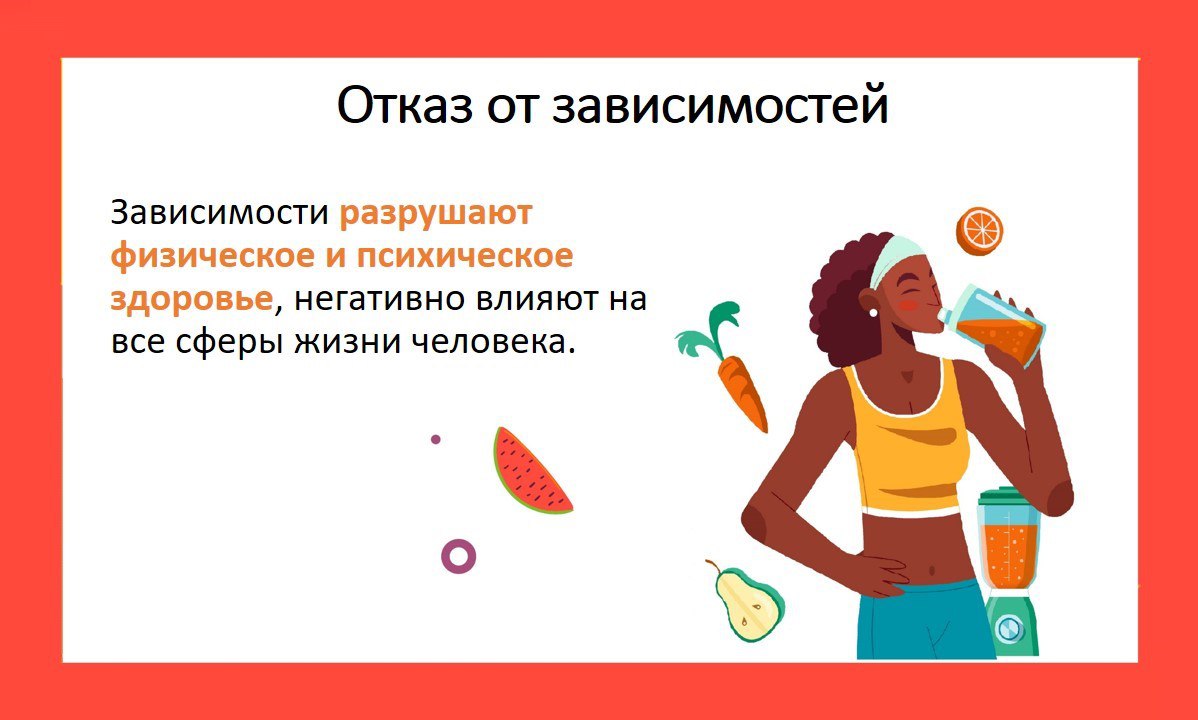 Отказ от зависимостей

Зависимости разрушают физическое и психическое здоровье, негативно влияют на все сферы жизни человека.